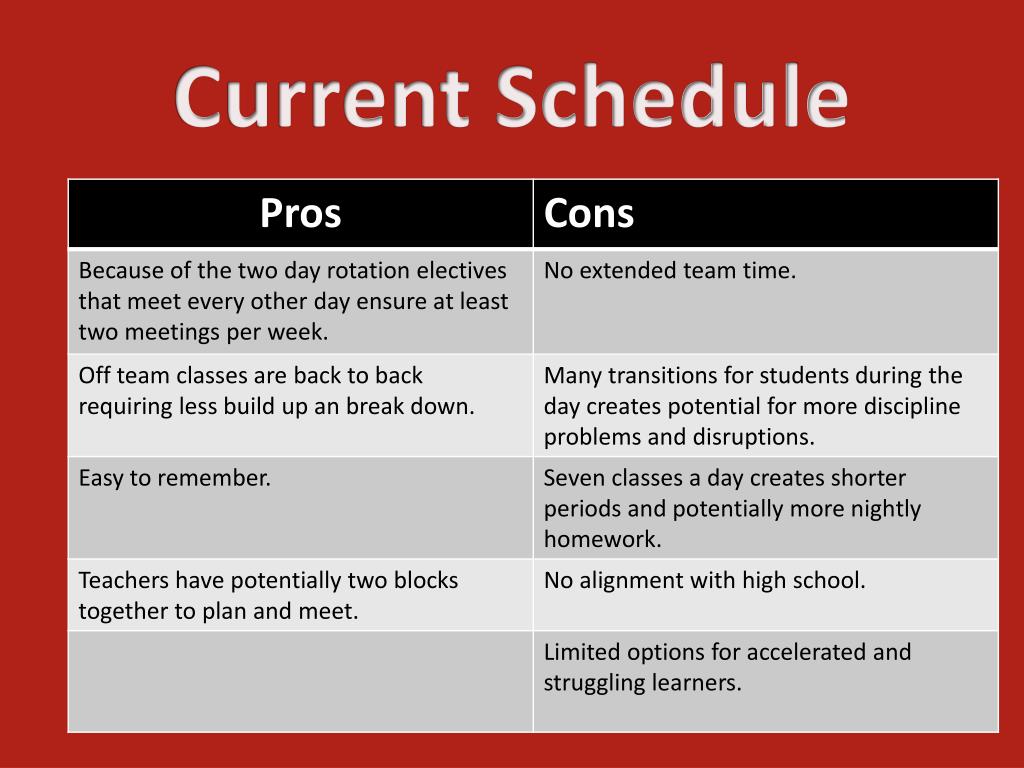 Current Schedule

| Pros | Cons |
|---|---|
| Because of the two day rotation electives that meet every other day ensure at least two meetings per week. | No extended team time. |
| Off team classes are back to back requiring less build up an break down. | Many transitions for students during the day creates potential for more discipline problems and disruptions. |
| Easy to remember. | Seven classes a day creates shorter periods and potentially more nightly homework. |
| Teachers have potentially two blocks together to plan and meet. | No alignment with high school. |
| | Limited options for accelerated and struggling learners. |